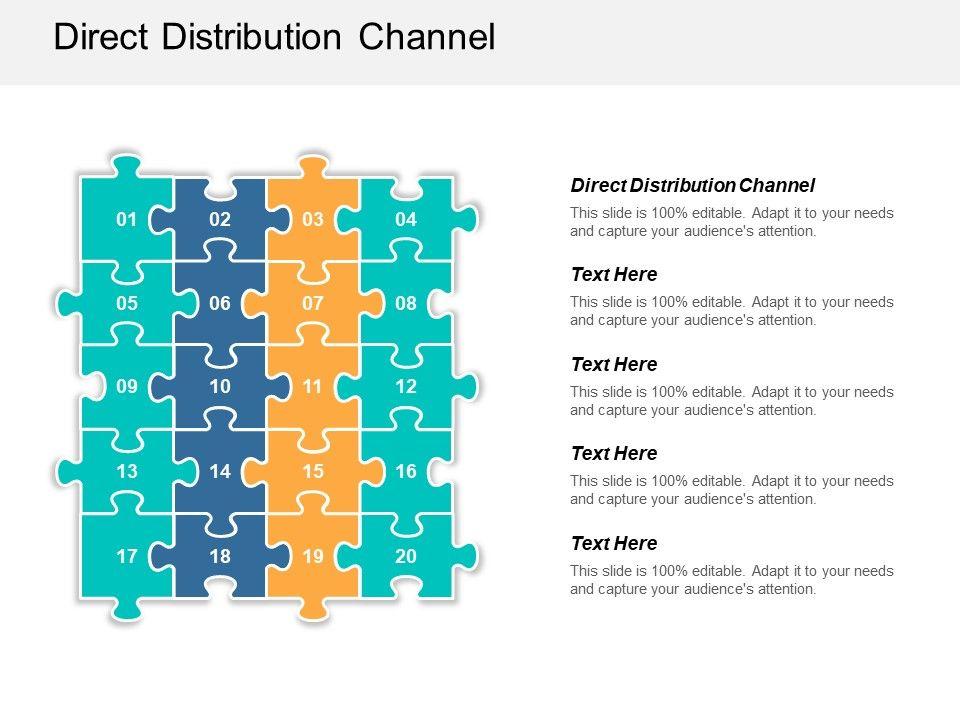 Direct Distribution Channel

01 02 03 04
05 06 07 08
09 10 11 12
13 14 15 16
17 18 19 20

Direct Distribution Channel

This slide is 100% editable. Adapt it to your needs and capture your audience's attention.

Text Here

This slide is 100% editable. Adapt it to your needs and capture your audience's attention.

Text Here

This slide is 100% editable. Adapt it to your needs and capture your audience's attention.

Text Here

This slide is 100% editable. Adapt it to your needs and capture your audience's attention.

Text Here

This slide is 100% editable. Adapt it to your needs and capture your audience's attention.